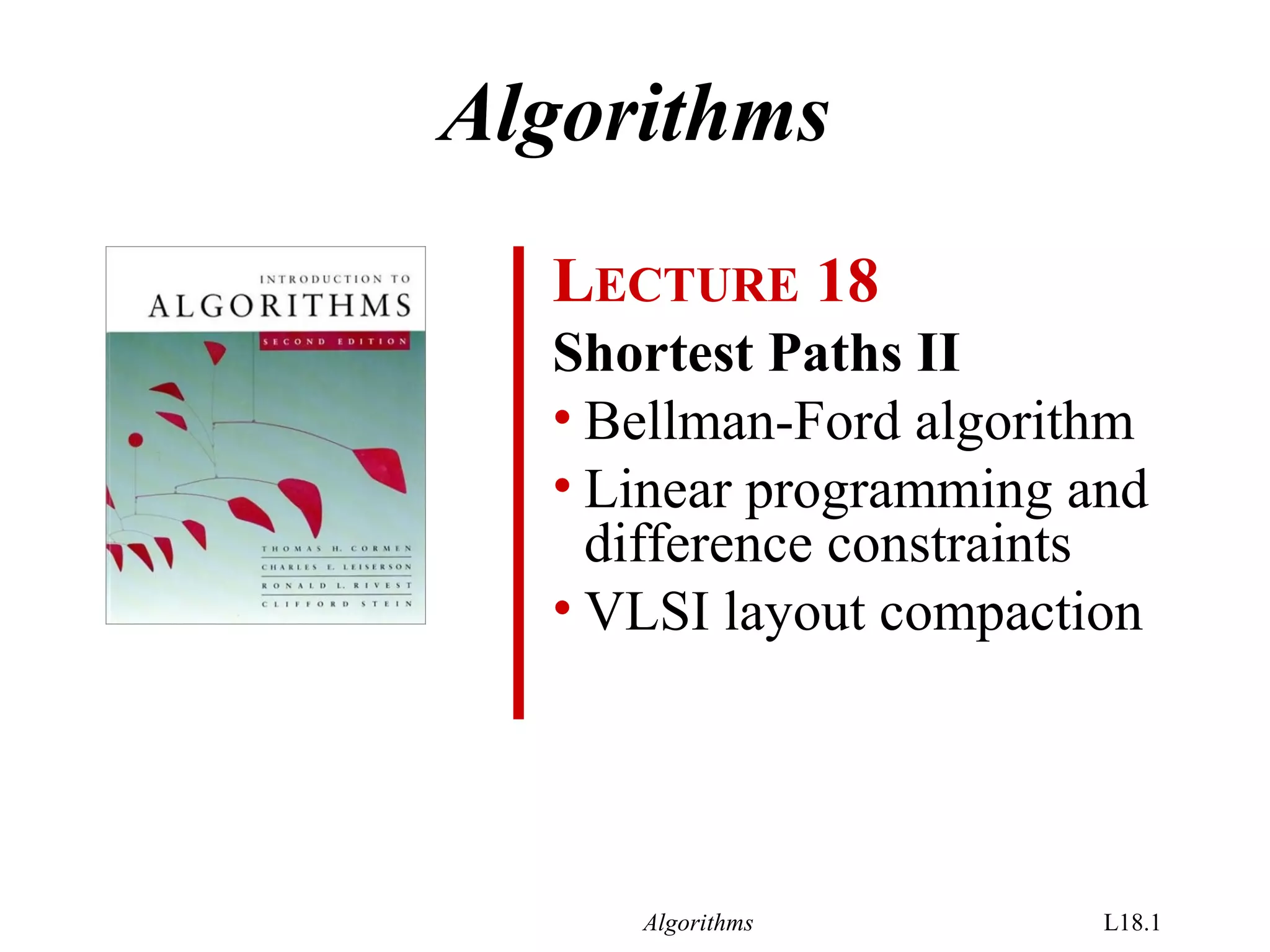 Algorithms

INTRODUCTION TO
ALGORITHMS
SECOND EDITION

THOMAS H. CORMEN
CHARLES E. LEISERSON
RONALD L. RIVEST
CLIFFORD STEIN

LECTURE 18
Shortest Paths II
• Bellman-Ford algorithm
• Linear programming and difference constraints
• VLSI layout compaction

Algorithms L18.1